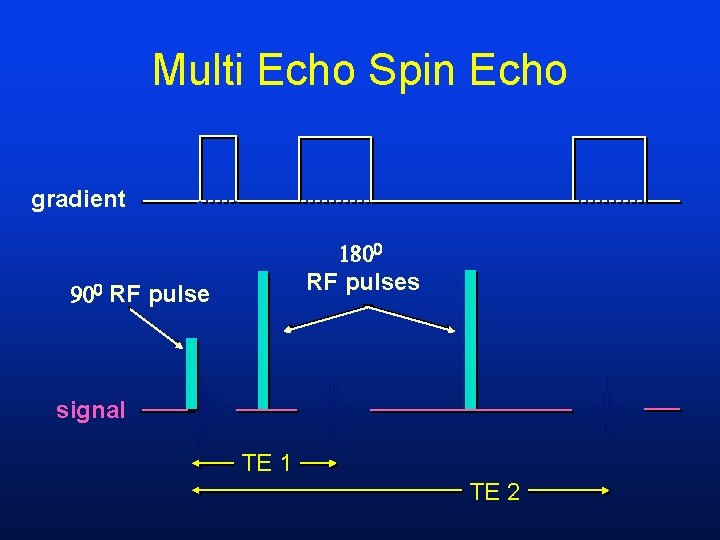 Multi Echo Spin Echo

gradient

$180^0$ RF pulses

$90^0$ RF pulse

signal

TE 1

TE 2